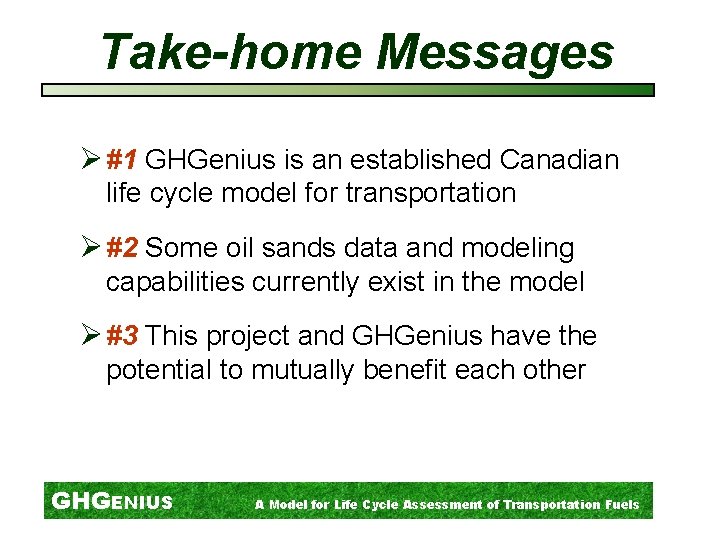 Take-home Messages

➢ #1 GHGenius is an established Canadian life cycle model for transportation

➢ #2 Some oil sands data and modeling capabilities currently exist in the model

➢ #3 This project and GHGenius have the potential to mutually benefit each other

GHGENIUS A Model for Life Cycle Assessment of Transportation Fuels